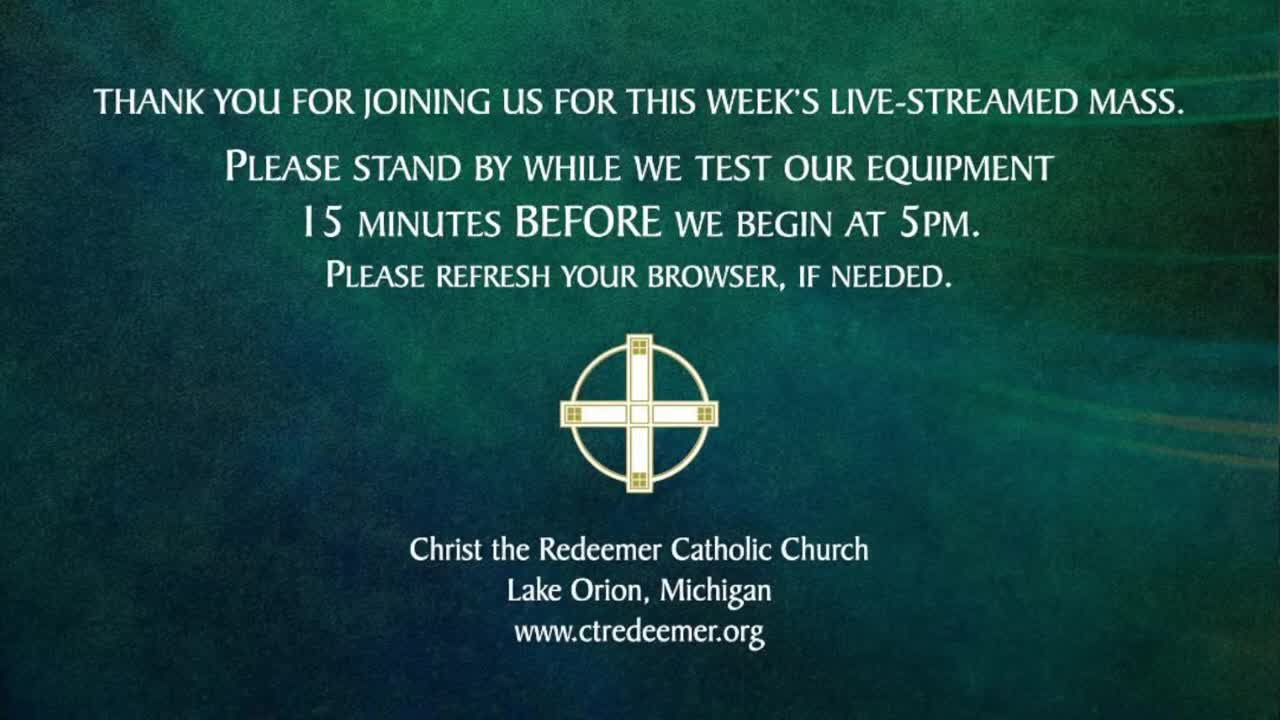 THANK YOU FOR JOINING US FOR THIS WEEK'S LIVE-STREAMED MASS.

PLEASE STAND BY WHILE WE TEST OUR EQUIPMENT 15 MINUTES BEFORE WE BEGIN AT 5PM.

PLEASE REFRESH YOUR BROWSER, IF NEEDED.

Christ the Redeemer Catholic Church
Lake Orion, Michigan
www.ctredeemer.org